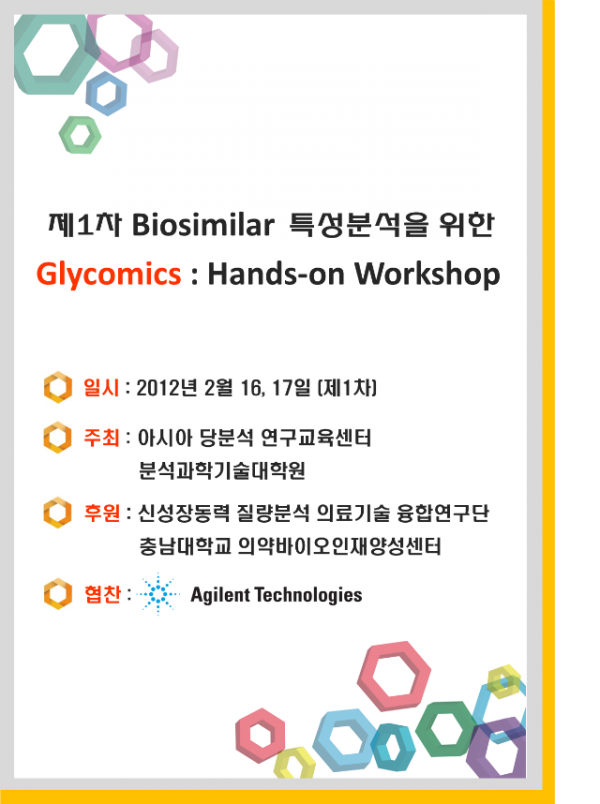 제1차 Biosimilar 특성분석을 위한
Glycomics : Hands-on Workshop

일시 : 2012년 2월 16, 17일 (제1차)

주최 : 아시아 당분석 연구교육센터
분석과학기술대학원

후원 : 신성장동력 질량분석 의료기술 융합연구단
충남대학교 의약바이오인재양성센터

협찬 : Agilent Technologies